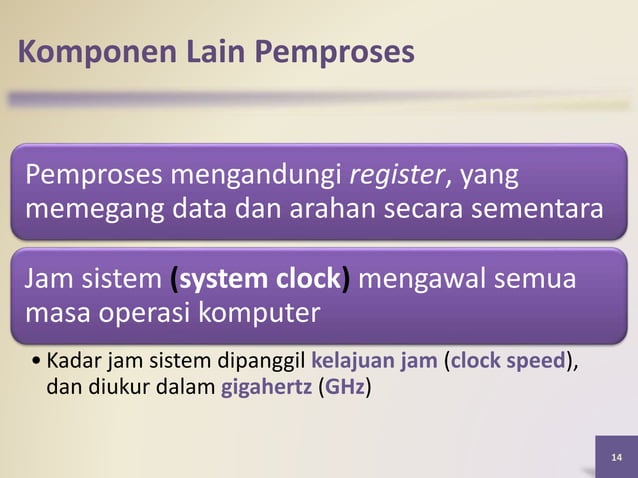 Komponen Lain Pemproses

Pemproses mengandungi register, yang memegang data dan arahan secara sementara

Jam sistem (system clock) mengawal semua masa operasi komputer

• Kadar jam sistem dipanggil kelajuan jam (clock speed), dan diukur dalam gigahertz (GHz)

14